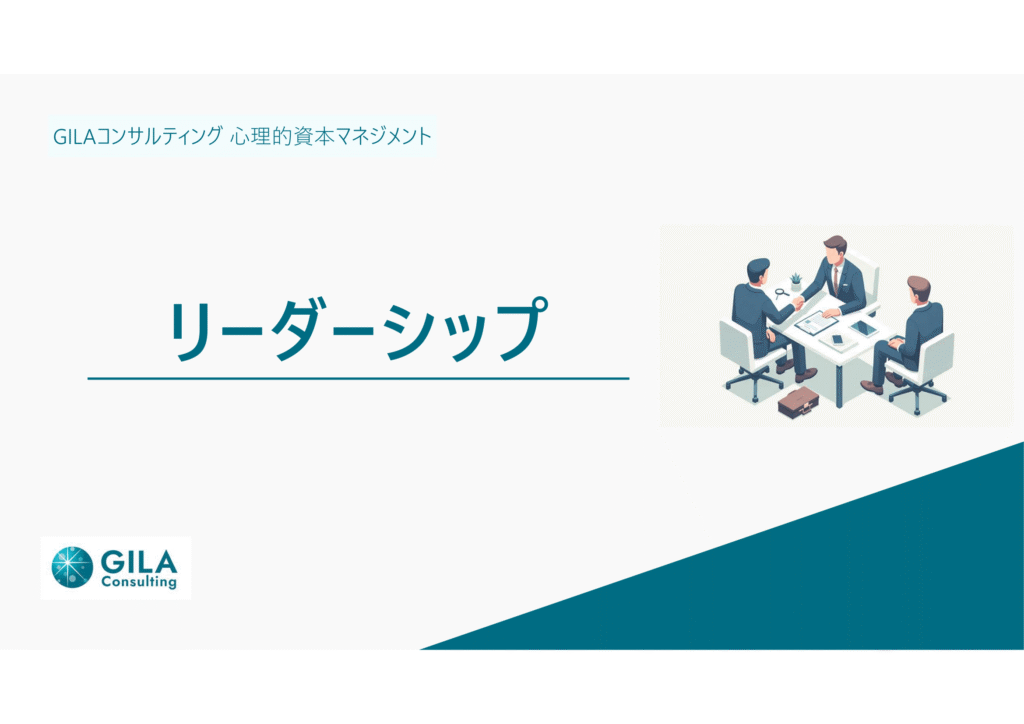 GILAコンサルティング 心理的資本マネジメント

リーダーシップ

GILA
Consulting